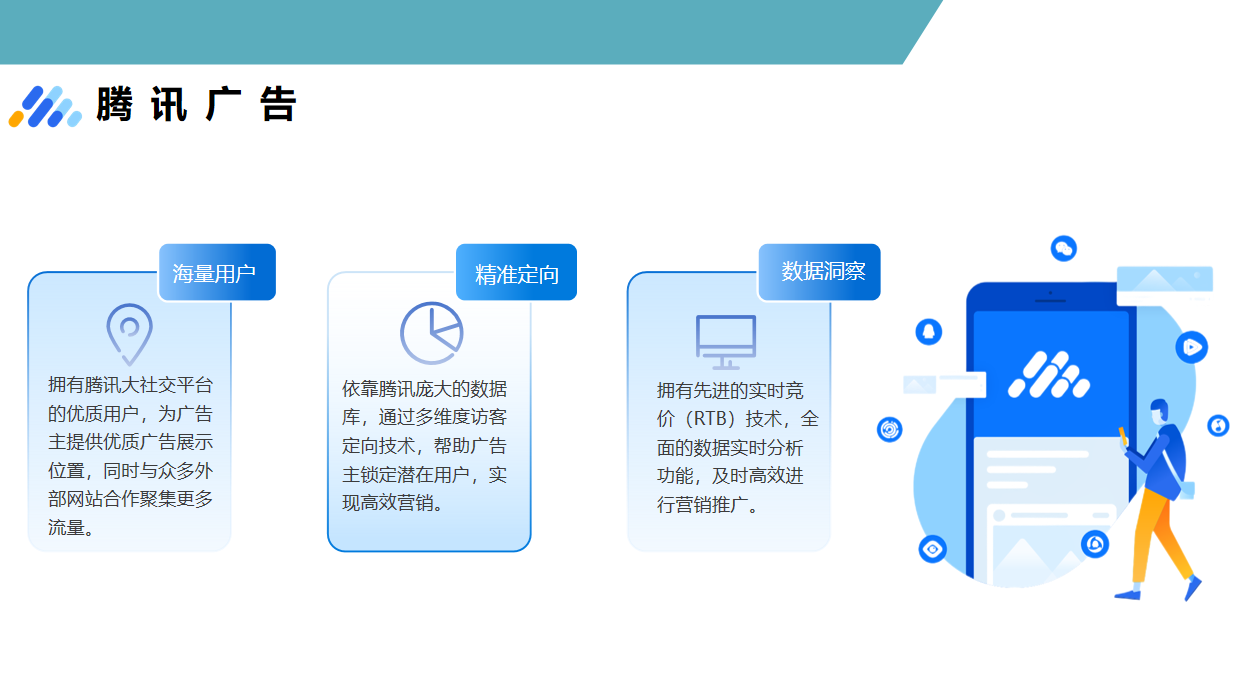 腾讯广告

海量用户

拥有腾讯大社交平台的优质用户，为广告主提供优质广告展示位置，同时与众多外部网站合作聚集更多流量。

精准定向

依靠腾讯庞大的数据库，通过多维度访客定向技术，帮助广告主锁定潜在用户，实现高效营销。

数据洞察

拥有先进的实时竞价（RTB）技术，全面的数据实时分析功能，及时高效进行营销推广。